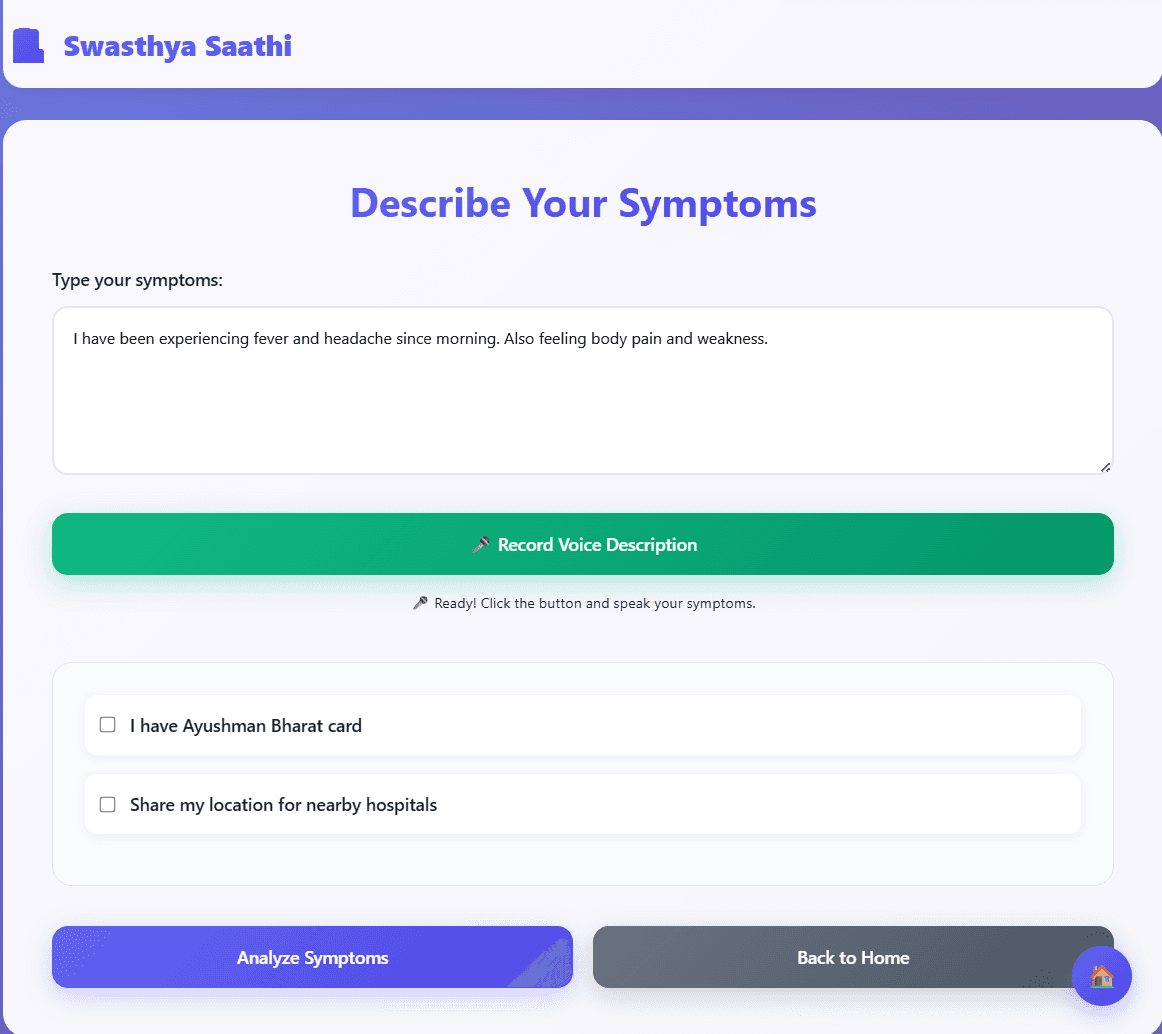 Swasthya Saathi

Describe Your Symptoms

Type your symptoms:

I have been experiencing fever and headache since morning. Also feeling body pain and weakness.

🎤 Record Voice Description

🎤 Ready! Click the button and speak your symptoms.

I have Ayushman Bharat card

Share my location for nearby hospitals

Analyze Symptoms

Back to Home